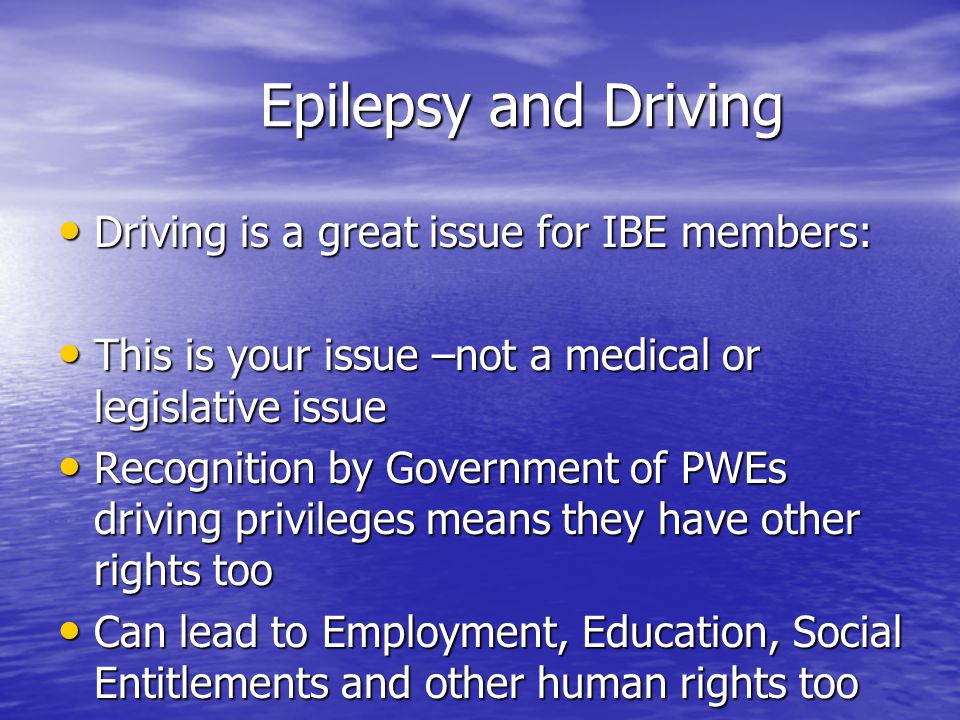 Epilepsy and Driving

• Driving is a great issue for IBE members:

• This is your issue –not a medical or legislative issue

• Recognition by Government of PWEs driving privileges means they have other rights too

• Can lead to Employment, Education, Social Entitlements and other human rights too